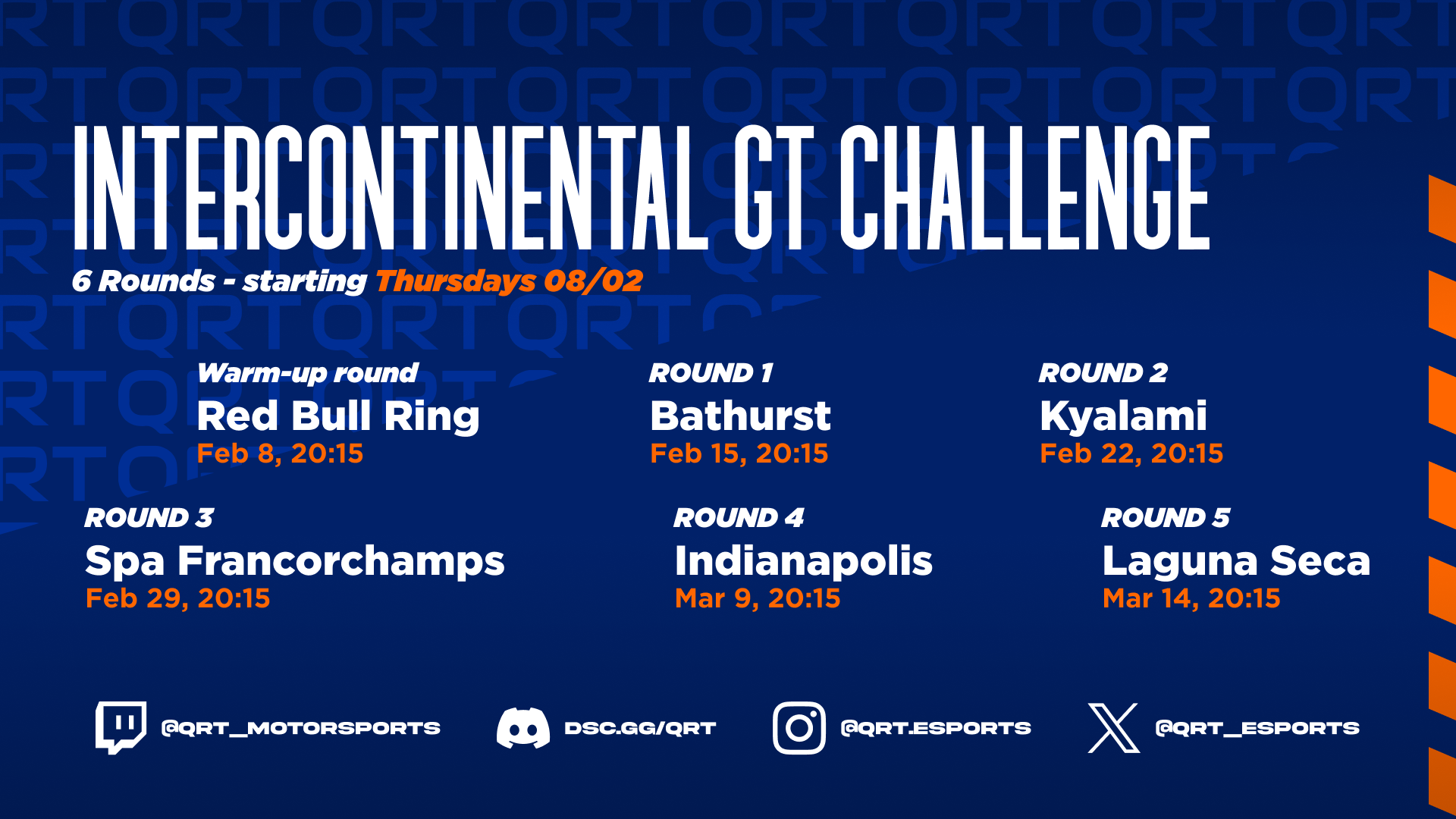 INTERCONTINENTAL GT CHALLENGE

6 Rounds - starting Thursdays 08/02

Warm-up round
Red Bull Ring
Feb 8, 20:15

ROUND 1
Bathurst
Feb 15, 20:15

ROUND 2
Kyalami
Feb 22, 20:15

ROUND 3
Spa Francorchamps
Feb 29, 20:15

ROUND 4
Indianapolis
Mar 9, 20:15

ROUND 5
Laguna Seca
Mar 14, 20:15

@QRT_MOTORSPORTS
DSC.GG/QRT
@QRT.ESPORTS
@QRT_ESPORTS